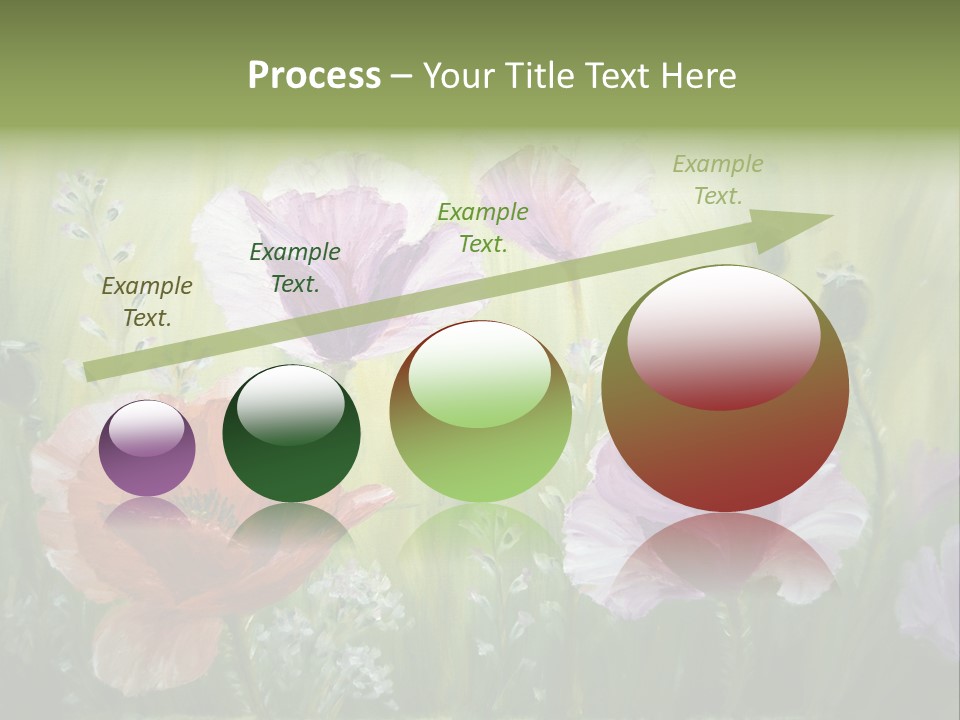 Process – Your Title Text Here

Example Text.

Example Text.

Example Text.

Example Text.